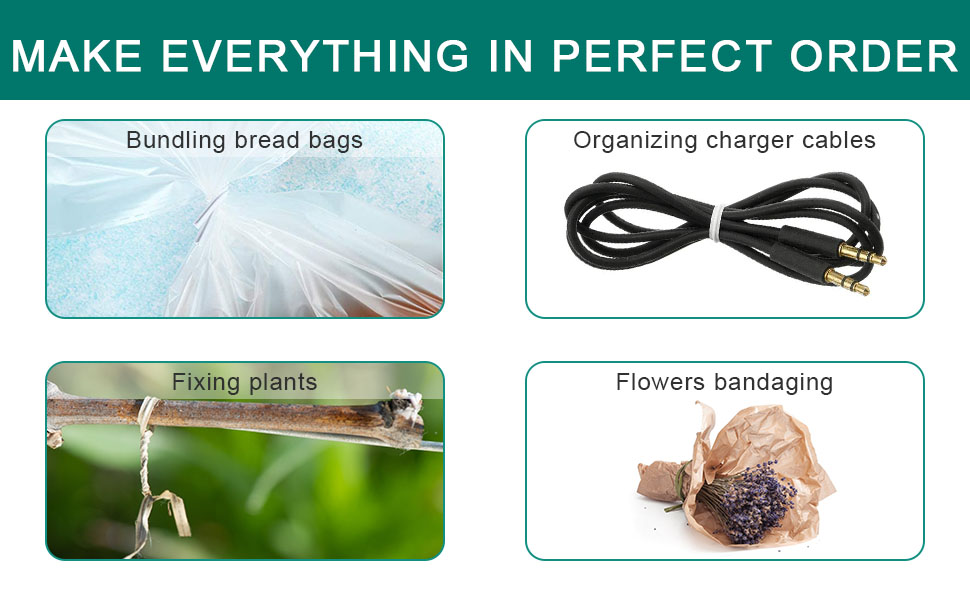 MAKE EVERYTHING IN PERFECT ORDER

Bundling bread bags

Organizing charger cables

Fixing plants

Flowers bandaging